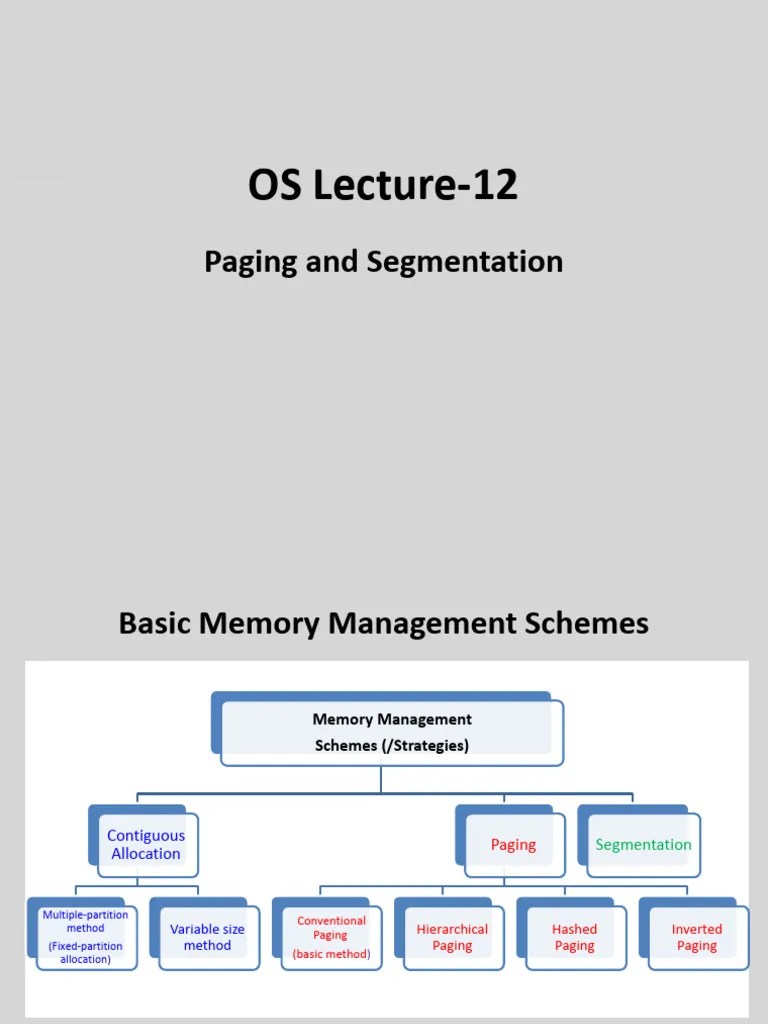 OS Lecture-12

Paging and Segmentation

Basic Memory Management Schemes

Memory Management Schemes (/Strategies)

Contiguous Allocation

Paging

Segmentation

Multiple-partition method (Fixed-partition allocation)

Variable size method

Conventional Paging (basic method)

Hierarchical Paging

Hashed Paging

Inverted Paging